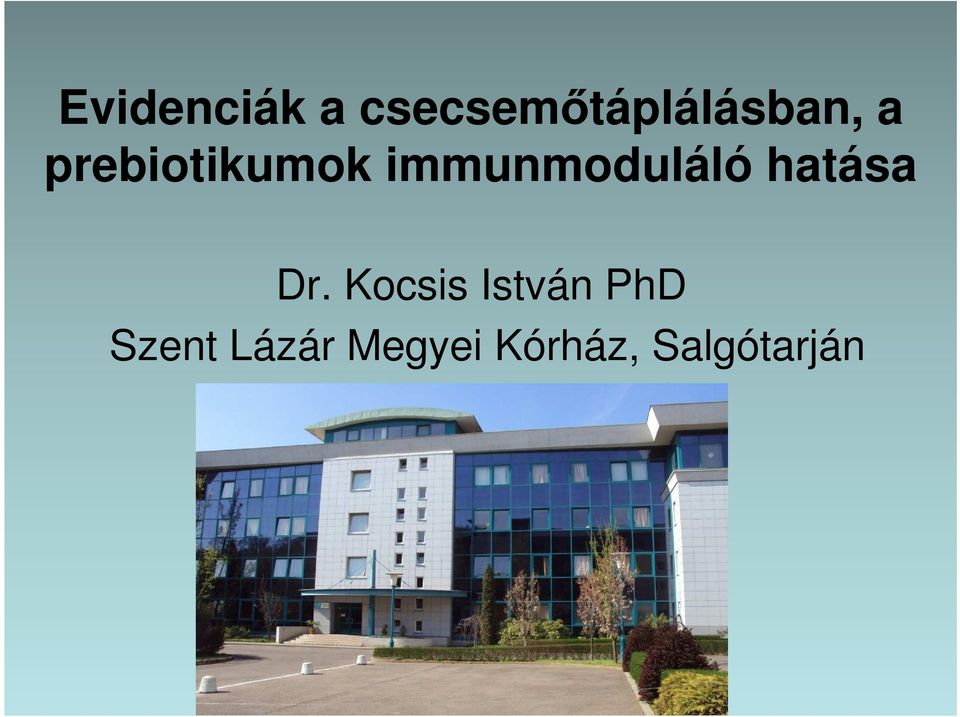 Evidenciák a csecsemőtáplálásban, a prebiotikumok immunmoduláló hatása

Dr. Kocsis István PhD
Szent Lázár Megyei Kórház, Salgótarján